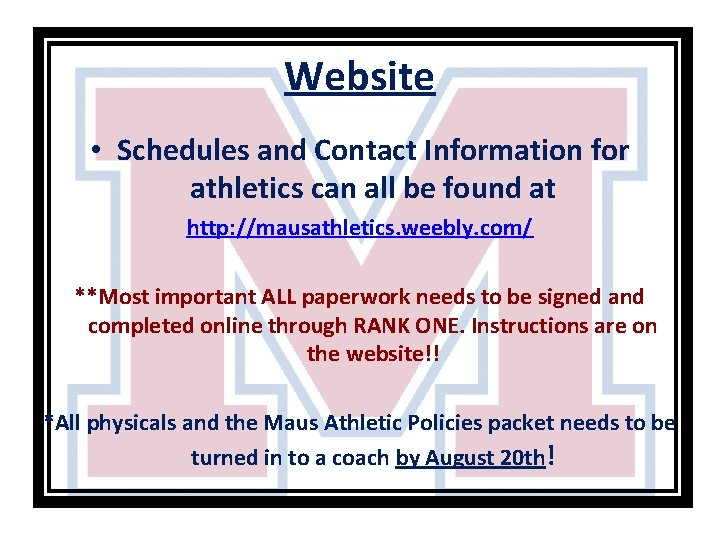 Website

• Schedules and Contact Information for athletics can all be found at

http://mausathletics.weebly.com/

**Most important ALL paperwork needs to be signed and completed online through RANK ONE. Instructions are on the website!!

*All physicals and the Maus Athletic Policies packet needs to be turned in to a coach by August 20th!